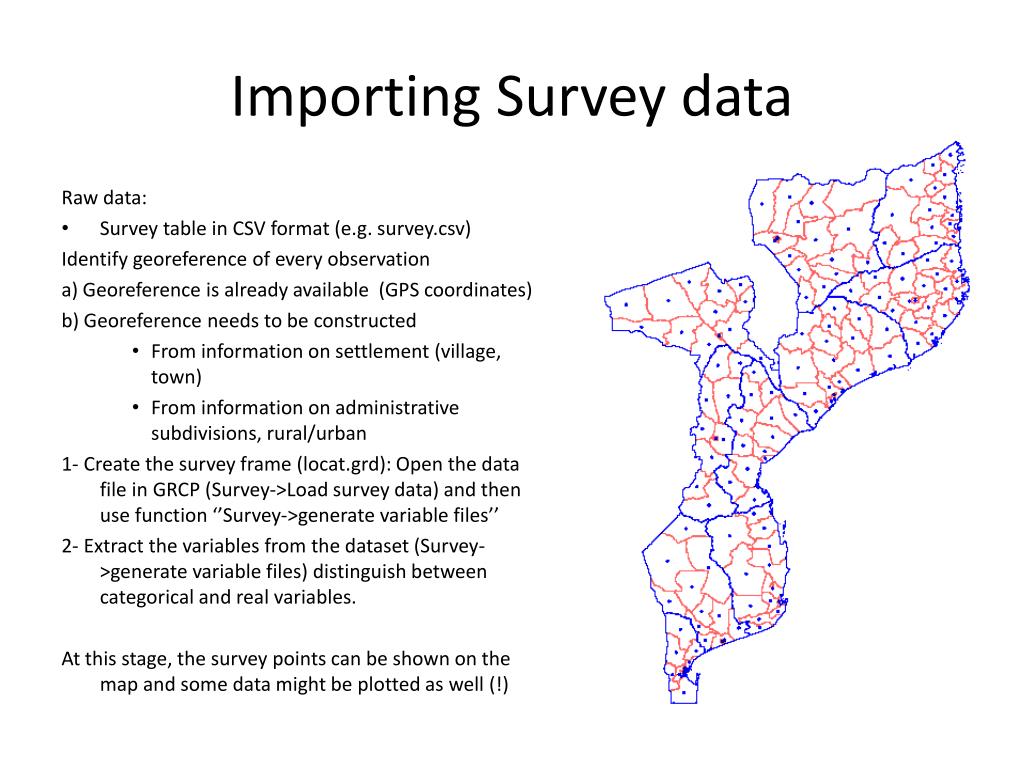 Importing Survey data

Raw data:

• Survey table in CSV format (e.g. survey.csv)

Identify georeference of every observation

a) Georeference is already available (GPS coordinates)

b) Georeference needs to be constructed

• From information on settlement (village, town)

• From information on administrative subdivisions, rural/urban

1- Create the survey frame (locat.grd): Open the data file in GRCP (Survey->Load survey data) and then use function ‘’Survey->generate variable files’’

2- Extract the variables from the dataset (Survey->generate variable files) distinguish between categorical and real variables.

At this stage, the survey points can be shown on the map and some data might be plotted as well (!)